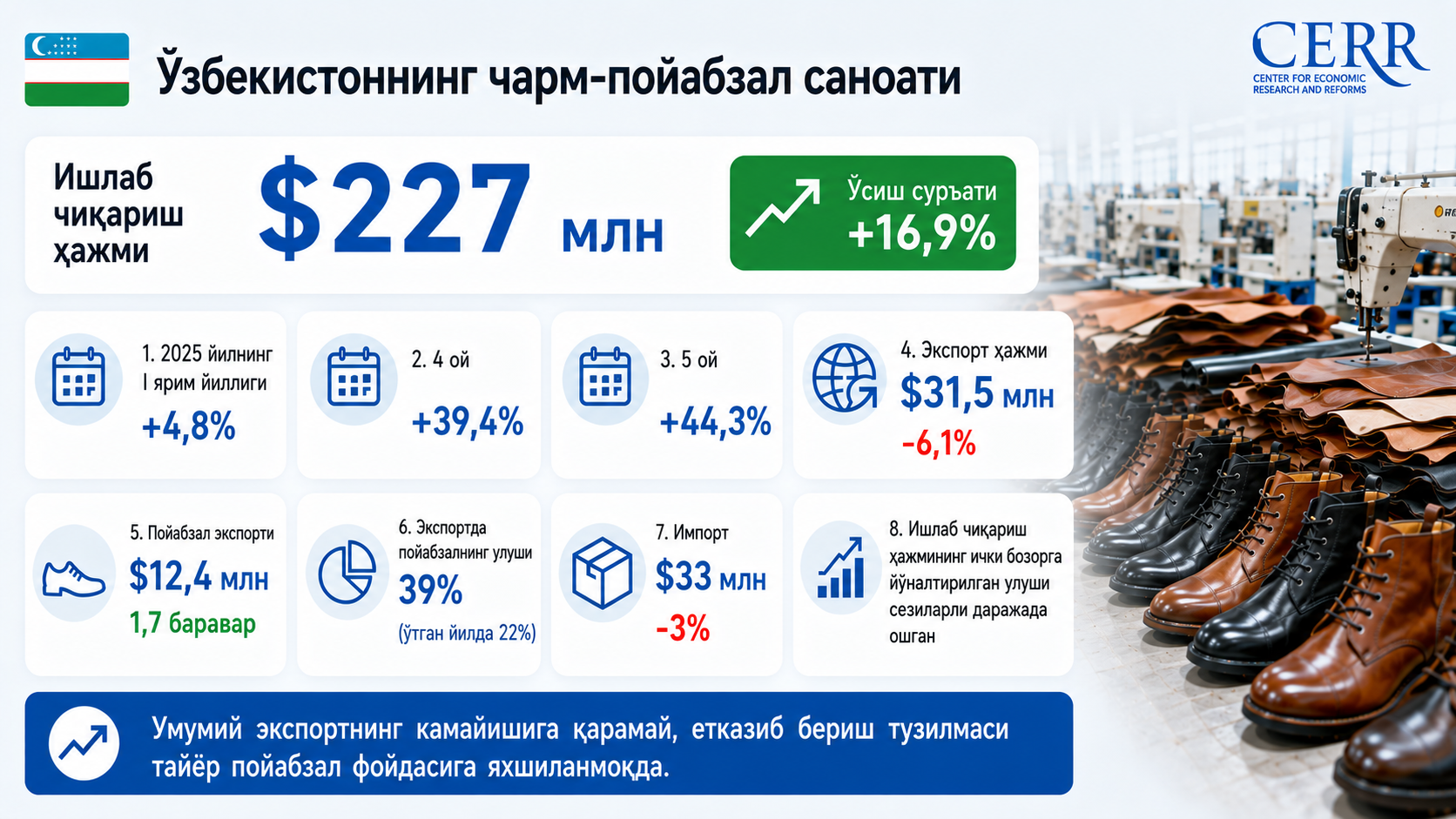 Ўзбекистоннинг чарм-пойабзал саноати

CERR
CENTER FOR ECONOMIC RESEARCH AND REFORMS

Ишлаб чиқариш ҳажми
$227 млн

Ўсиш суръати
+16,9%

1. 2025 йилнинг I ярим йиллиги
+4,8%

2. 4 ой
+39,4%

3. 5 ой
+44,3%

4. Экспорт ҳажми
$31,5 млн
-6,1%

5. Пойабзал экспорти
$12,4 млн
1,7 баравар

6. Экспортда пойабзалнинг улуши
39%
(ўтган йилда 22%)

7. Импорт
$33 млн
-3%

8. Ишлаб чиқариш ҳажмининг ички бозорга йўналтирилган улуши сезиларли даражада ошган

Умумий экспортнинг камайишига қарамай, етказиб бериш тузилмаси тайёр пойабзал фойдасига яхшиланмоқда.